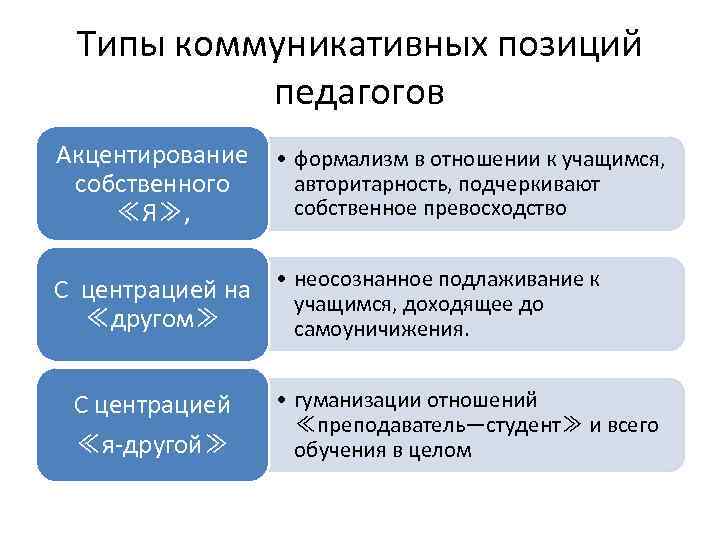 Типы коммуникативных позиций педагогов

Акцентирование собственного ≪я≫,

• формализм в отношении к учащимся, авторитарность, подчеркивают собственное превосходство

С центрацией на ≪другом≫

• неосознанное подлаживание к учащимся, доходящее до самоуничижения.

С центрацией ≪я-другой≫

• гуманизации отношений ≪преподаватель—студент≫ и всего обучения в целом